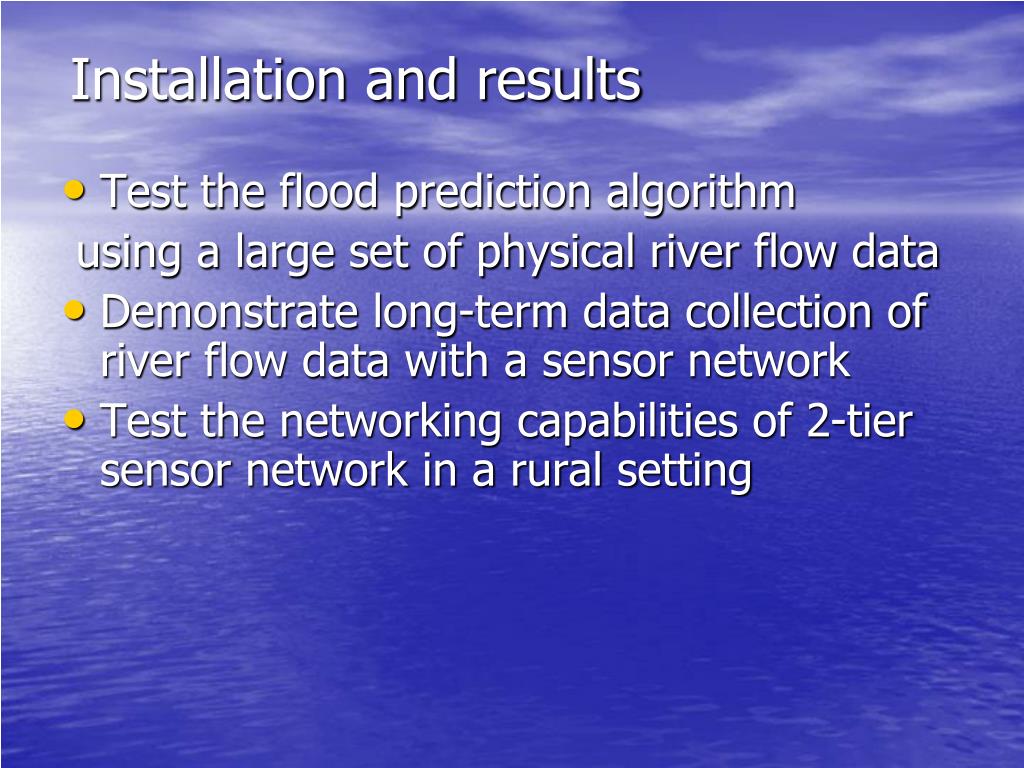 Installation and results

• Test the flood prediction algorithm
using a large set of physical river flow data
• Demonstrate long-term data collection of river flow data with a sensor network
• Test the networking capabilities of 2-tier sensor network in a rural setting